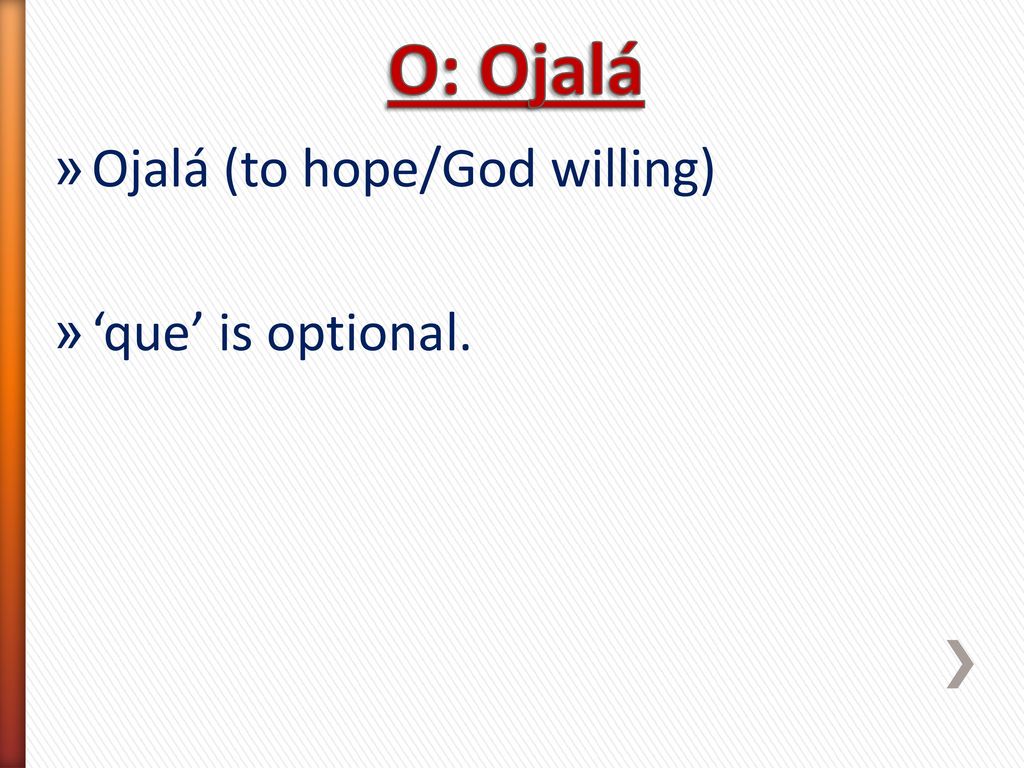 O: Ojalá

» Ojalá (to hope/God willing)

» ‘que’ is optional.